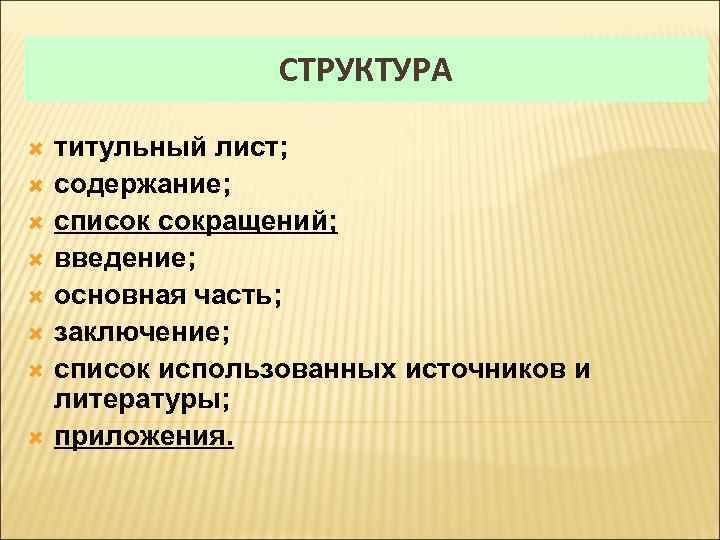 СТРУКТУРА

титульный лист;
содержание;
список сокращений;
введение;
основная часть;
заключение;
список использованных источников и литературы;
приложения.